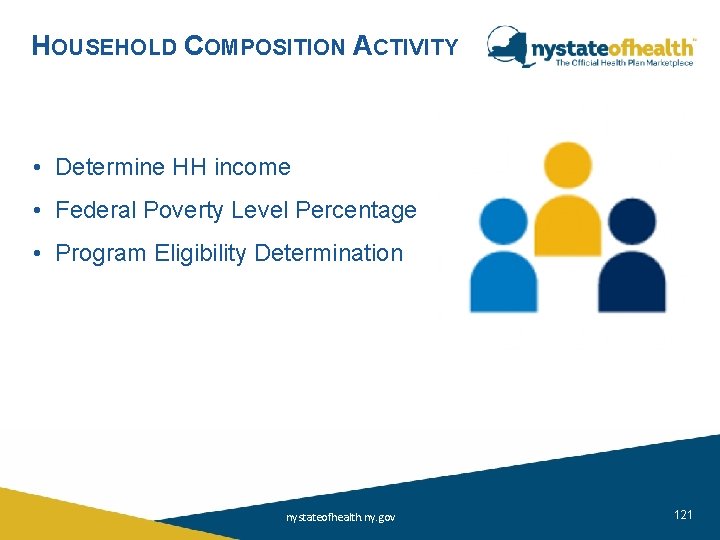 HOUSEHOLD COMPOSITION ACTIVITY

nystateofhealth™
The Official Health Plan Marketplace

• Determine HH income
• Federal Poverty Level Percentage
• Program Eligibility Determination

nystateofhealth.ny.gov

121